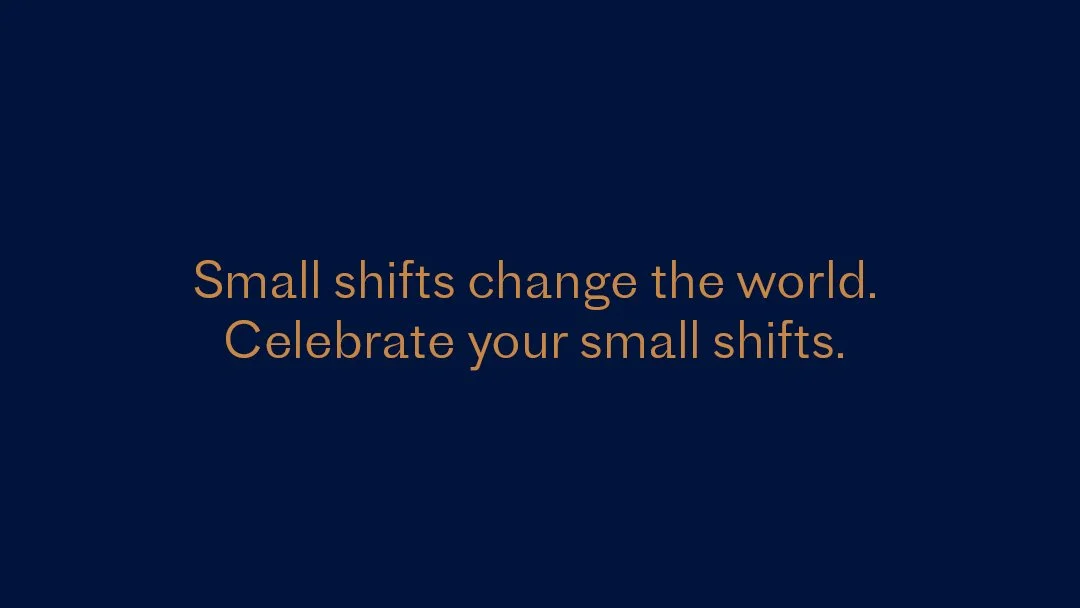 Small shifts change the world.
Celebrate your small shifts.